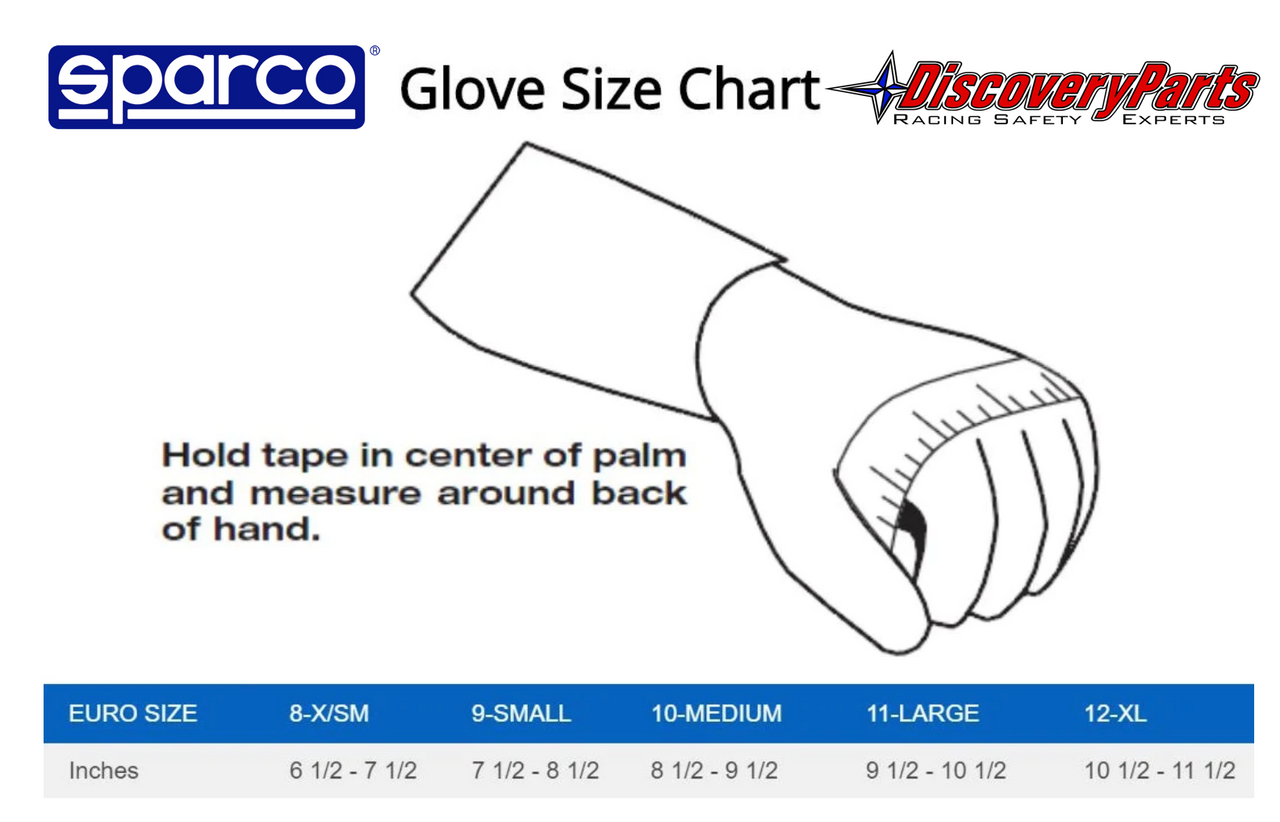 sparco®

Glove Size Chart

DiscoveryParts
RACING SAFETY EXPERTS

Hold tape in center of palm and measure around back of hand.

| EURO SIZE | 8-X/SM | 9-SMALL | 10-MEDIUM | 11-LARGE | 12-XL |
|---|---|---|---|---|---|
| Inches | 6 1/2 - 7 1/2 | 7 1/2 - 8 1/2 | 8 1/2 - 9 1/2 | 9 1/2 - 10 1/2 | 10 1/2 - 11 1/2 |